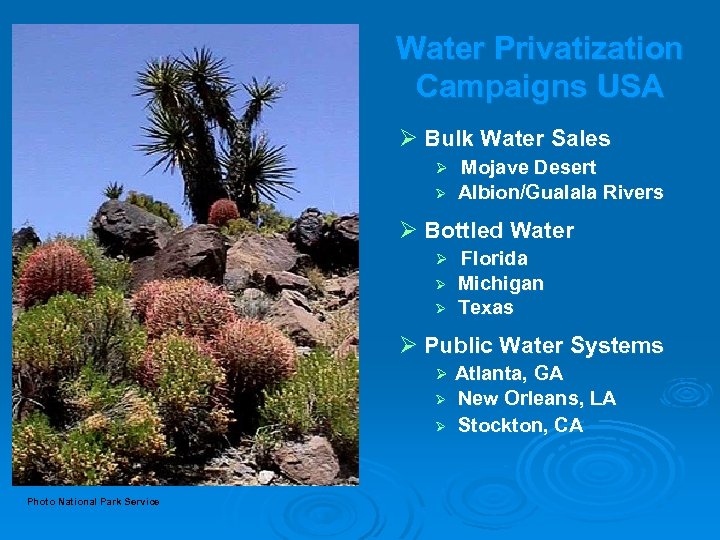 Water Privatization Campaigns USA

➢ Bulk Water Sales
➢ Mojave Desert
➢ Albion/Gualala Rivers

➢ Bottled Water
➢ Florida
➢ Michigan
➢ Texas

➢ Public Water Systems
➢ Atlanta, GA
➢ New Orleans, LA
➢ Stockton, CA

Photo National Park Service